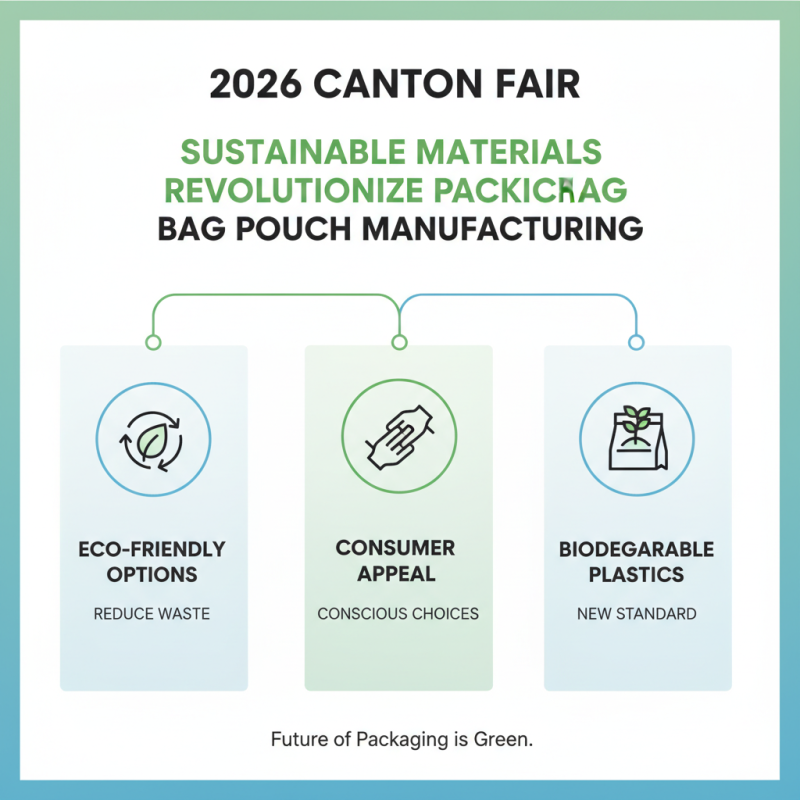 2026 CANTON FAIR

SUSTAINABLE MATERIALS REVOLUTIONIZE PACKICRAG BAG POUCH MANUFACTURING

ECO-FRIENDLY OPTIONS

REDUCE WASTE

CONSUMER APPEAL

CONSCIOUS CHOICES

BIODEGARABLE PLASTICS

NEW STANDARD

Future of Packaging is Green.